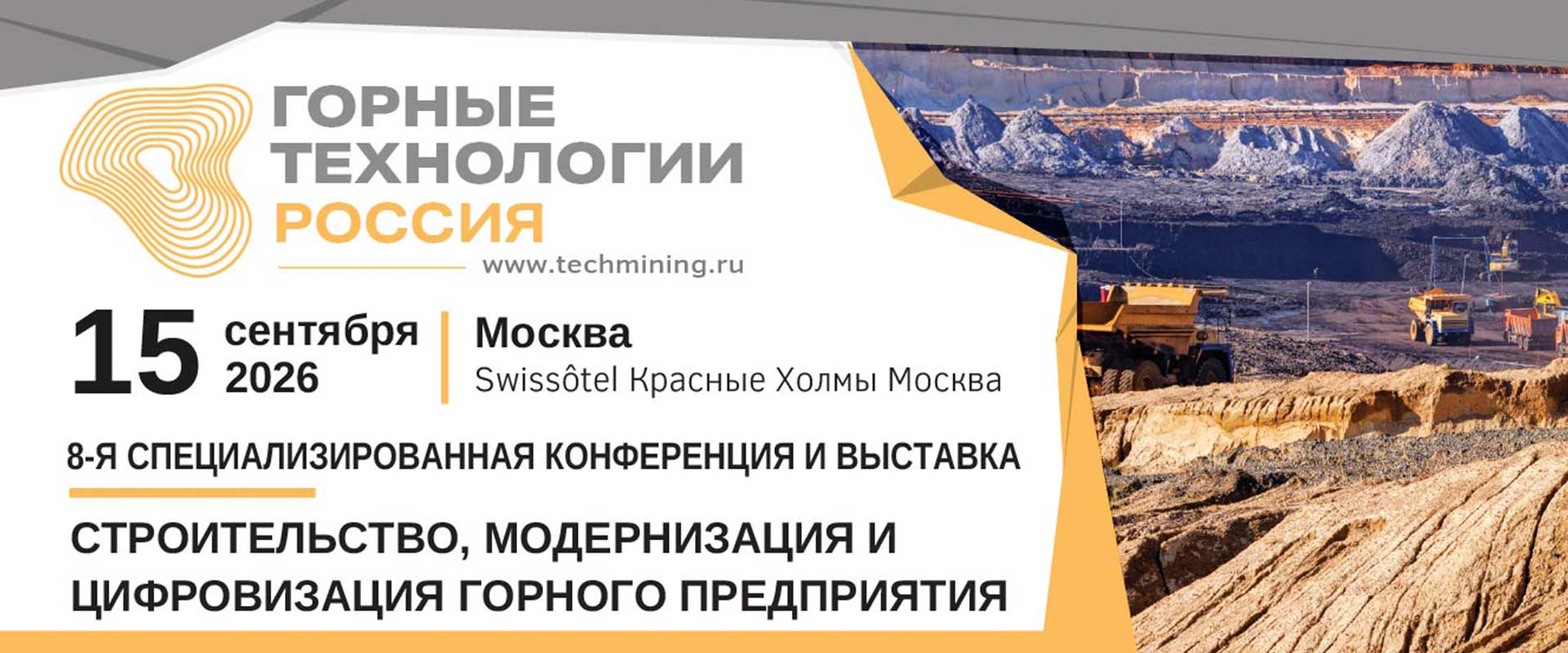 ГОРНЫЕ ТЕХНОЛОГИИ РОССИЯ

www.techmining.ru

15 сентября 2026

Москва
Swissôtel Красные Холмы Москва

8-Я СПЕЦИАЛИЗИРОВАННАЯ КОНФЕРЕНЦИЯ И ВЫСТАВКА

СТРОИТЕЛЬСТВО, МОДЕРНИЗАЦИЯ И ЦИФРОВИЗАЦИЯ ГОРНОГО ПРЕДПРИЯТИЯ